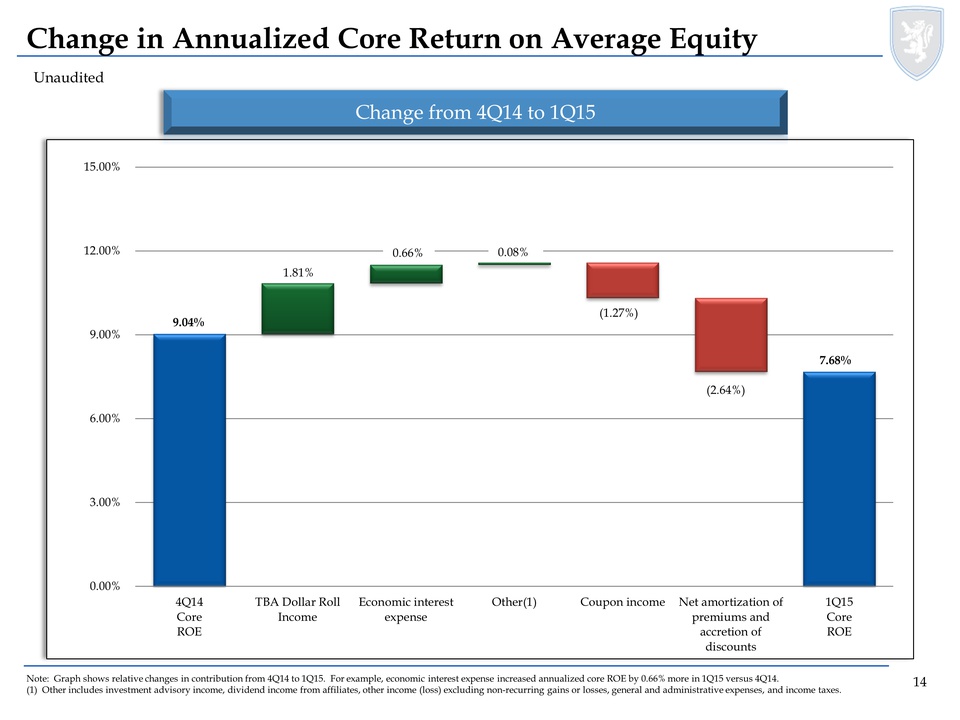 Change in Annualized Core Return on Average Equity

Unaudited

Change from 4Q14 to 1Q15

15.00%
12.00%
9.00%
6.00%
3.00%
0.00%

9.04%
1.81%
0.66%
0.08%
(1.27%)
(2.64%)
7.68%

4Q14 Core ROE
TBA Dollar Roll Income
Economic interest expense
Other(1)
Coupon income
Net amortization of premiums and accretion of discounts
1Q15 Core ROE

Note: Graph shows relative changes in contribution from 4Q14 to 1Q15. For example, economic interest expense increased annualized core ROE by 0.66% more in 1Q15 versus 4Q14.
(1) Other includes investment advisory income, dividend income from affiliates, other income (loss) excluding non-recurring gains or losses, general and administrative expenses, and income taxes.

14